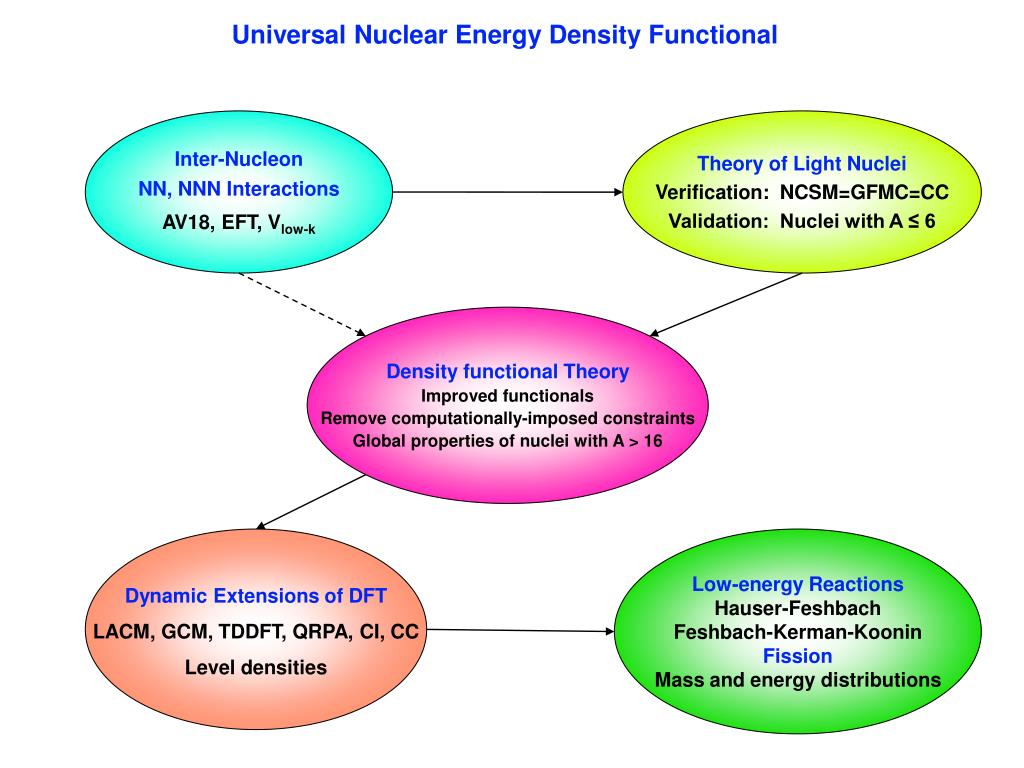 Universal Nuclear Energy Density Functional

Inter-Nucleon
NN, NNN Interactions
AV18, EFT, $V_{low-k}$

Theory of Light Nuclei
Verification: NCSM=GFMC=CC
Validation: Nuclei with A ≤ 6

Density functional Theory
Improved functionals
Remove computationally-imposed constraints
Global properties of nuclei with A > 16

Dynamic Extensions of DFT
LACM, GCM, TDDFT, QRPA, CI, CC
Level densities

Low-energy Reactions
Hauser-Feshbach
Feshbach-Kerman-Koonin
Fission
Mass and energy distributions